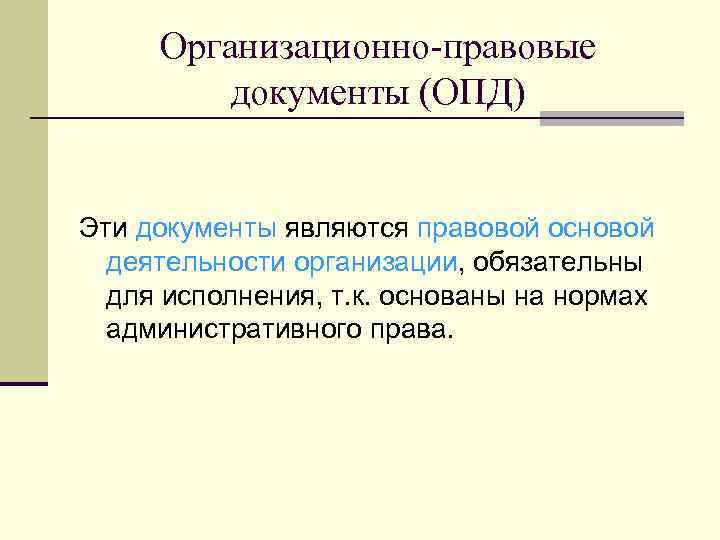 Организационно-правовые документы (ОПД)

Эти документы являются правовой основой деятельности организации, обязательны для исполнения, т.к. основаны на нормах административного права.